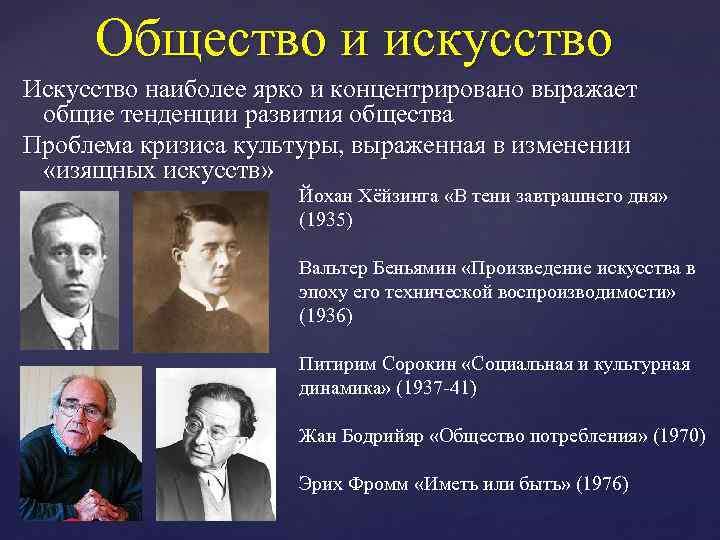 Общество и искусство

Искусство наиболее ярко и концентрировано выражает общие тенденции развития общества

Проблема кризиса культуры, выраженная в изменении «изящных искусств»

Йохан Хёйзинга «В тени завтрашнего дня» (1935)

Вальтер Беньямин «Произведение искусства в эпоху его технической воспроизводимости» (1936)

Питирим Сорокин «Социальная и культурная динамика» (1937-41)

Жан Бодрийяр «Общество потребления» (1970)

Эрих Фромм «Иметь или быть» (1976)